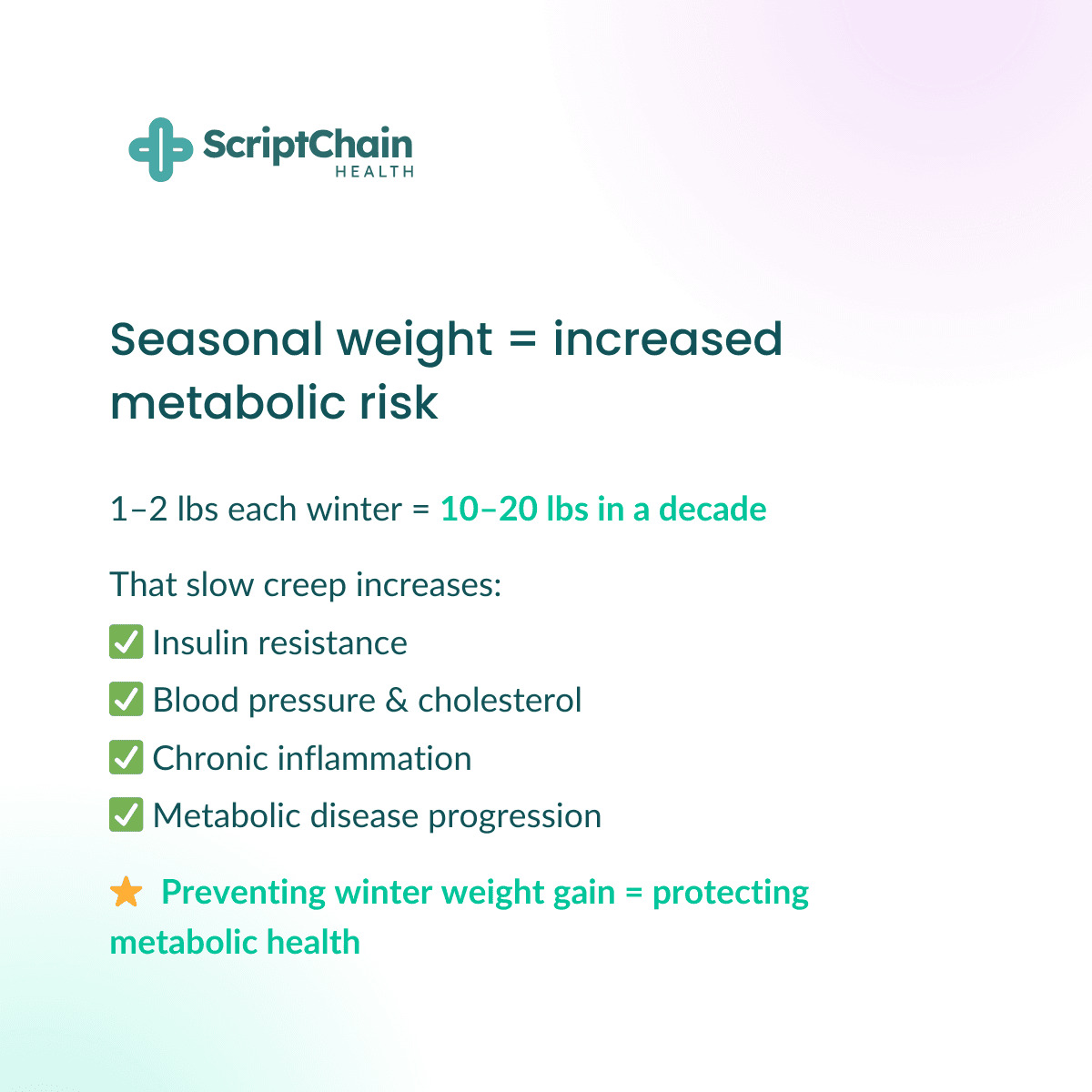 ScriptChain
HEALTH

Seasonal weight = increased metabolic risk

1–2 lbs each winter = 10–20 lbs in a decade

That slow creep increases:
✅ Insulin resistance
✅ Blood pressure & cholesterol
✅ Chronic inflammation
✅ Metabolic disease progression

⭐ Preventing winter weight gain = protecting metabolic health